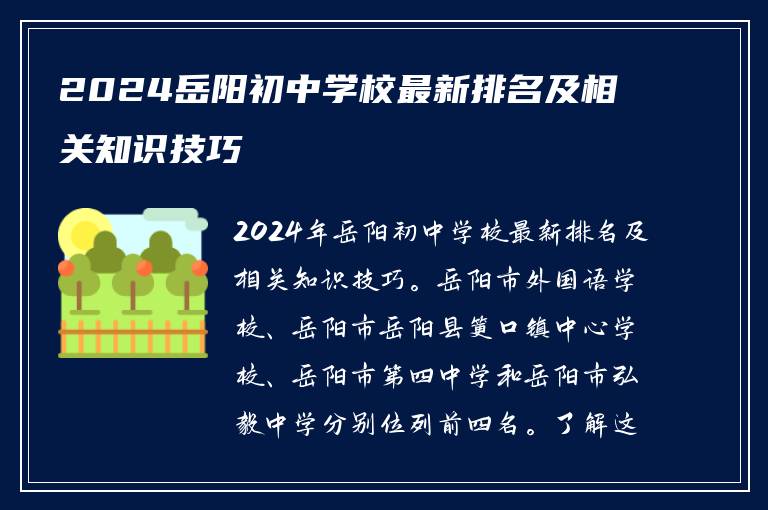 2024岳阳初中学校最新排名及相关知识技巧

2024年岳阳初中学校最新排名及相关知识技巧。岳阳市外国语学校、岳阳市岳阳县筻口镇中心学校、岳阳市第四中学和岳阳市弘毅中学分别位列前四名。了解这